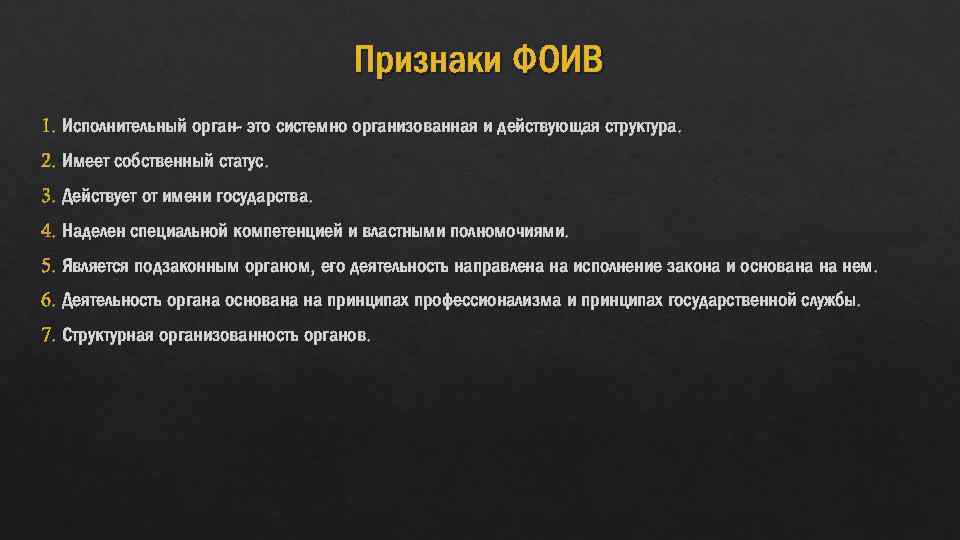 Признаки ФОИВ

1. Исполнительный орган- это системно организованная и действующая структура.
2. Имеет собственный статус.
3. Действует от имени государства.
4. Наделен специальной компетенцией и властными полномочиями.
5. Является подзаконным органом, его деятельность направлена на исполнение закона и основана на нем.
6. Деятельность органа основана на принципах профессионализма и принципах государственной службы.
7. Структурная организованность органов.